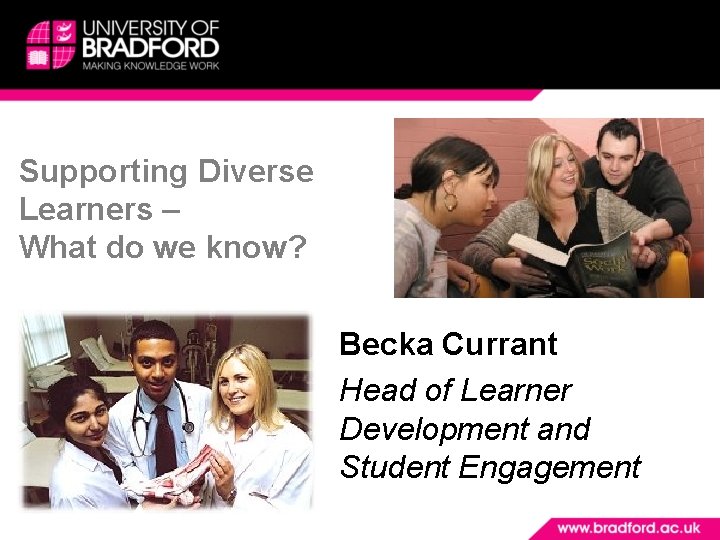 UNIVERSITY OF
BRADFORD
MAKING KNOWLEDGE WORK

Supporting Diverse Learners – What do we know?

Social Work

Becka Currant

Head of Learner Development and Student Engagement

www.bradford.ac.uk